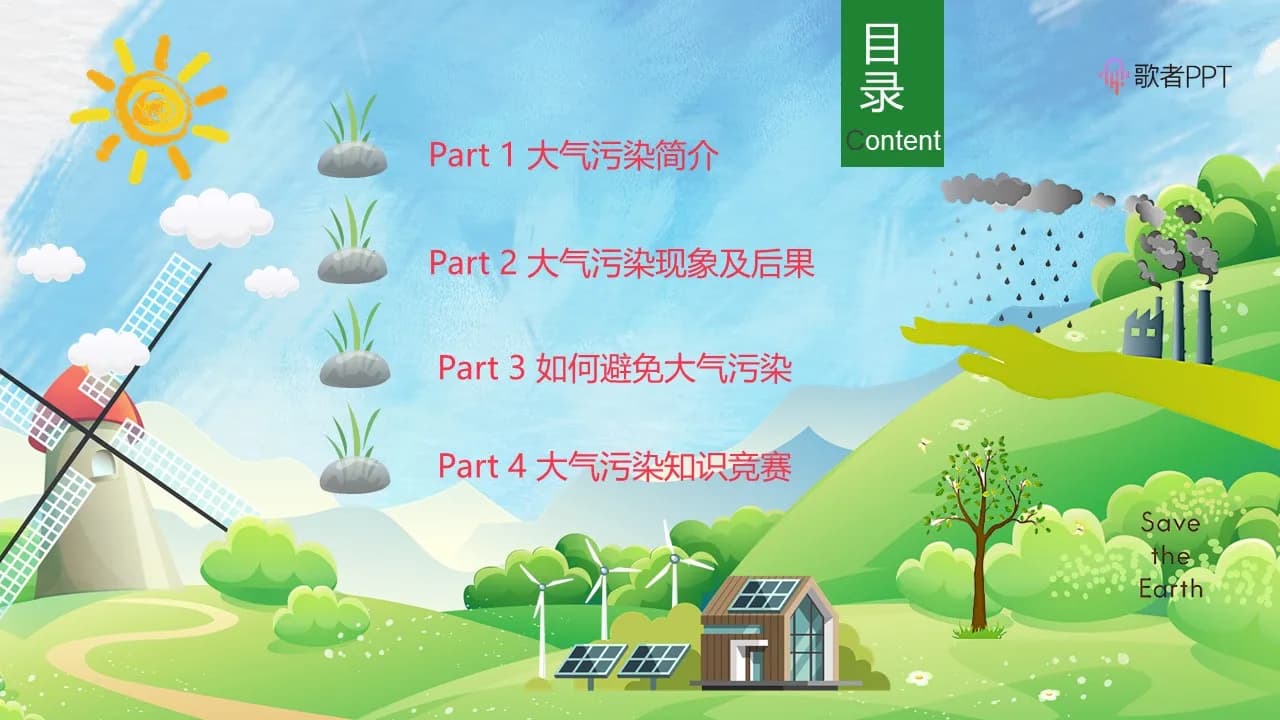 目录
Content

歌者PPT

Part 1 大气污染简介

Part 2 大气污染现象及后果

Part 3 如何避免大气污染

Part 4 大气污染知识竞赛

Save the Earth